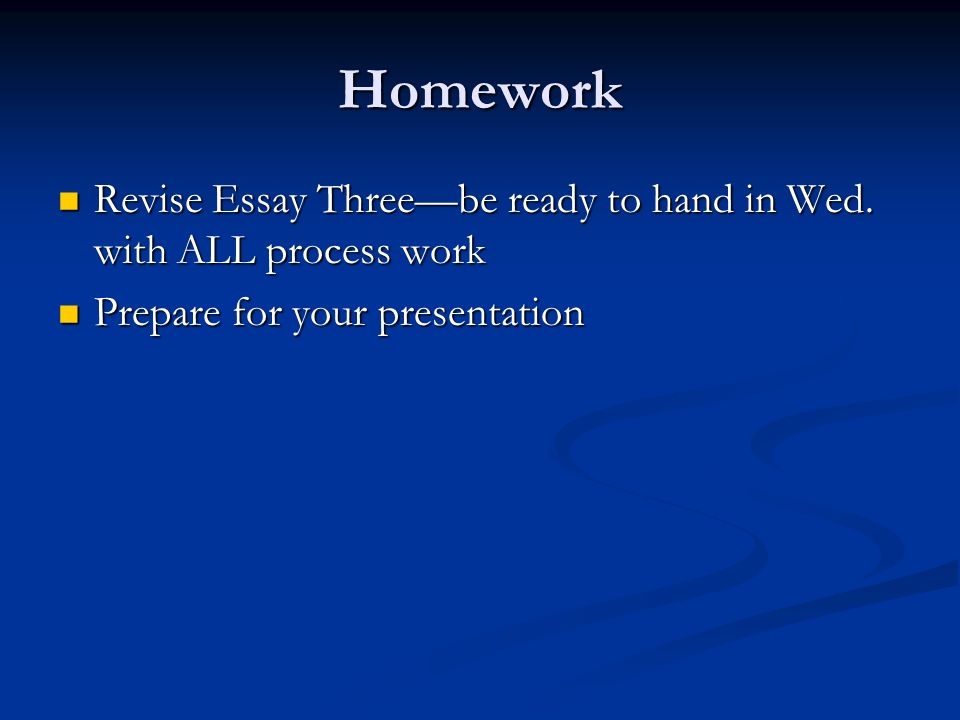 Homework

- Revise Essay Three—be ready to hand in Wed. with ALL process work
- Prepare for your presentation